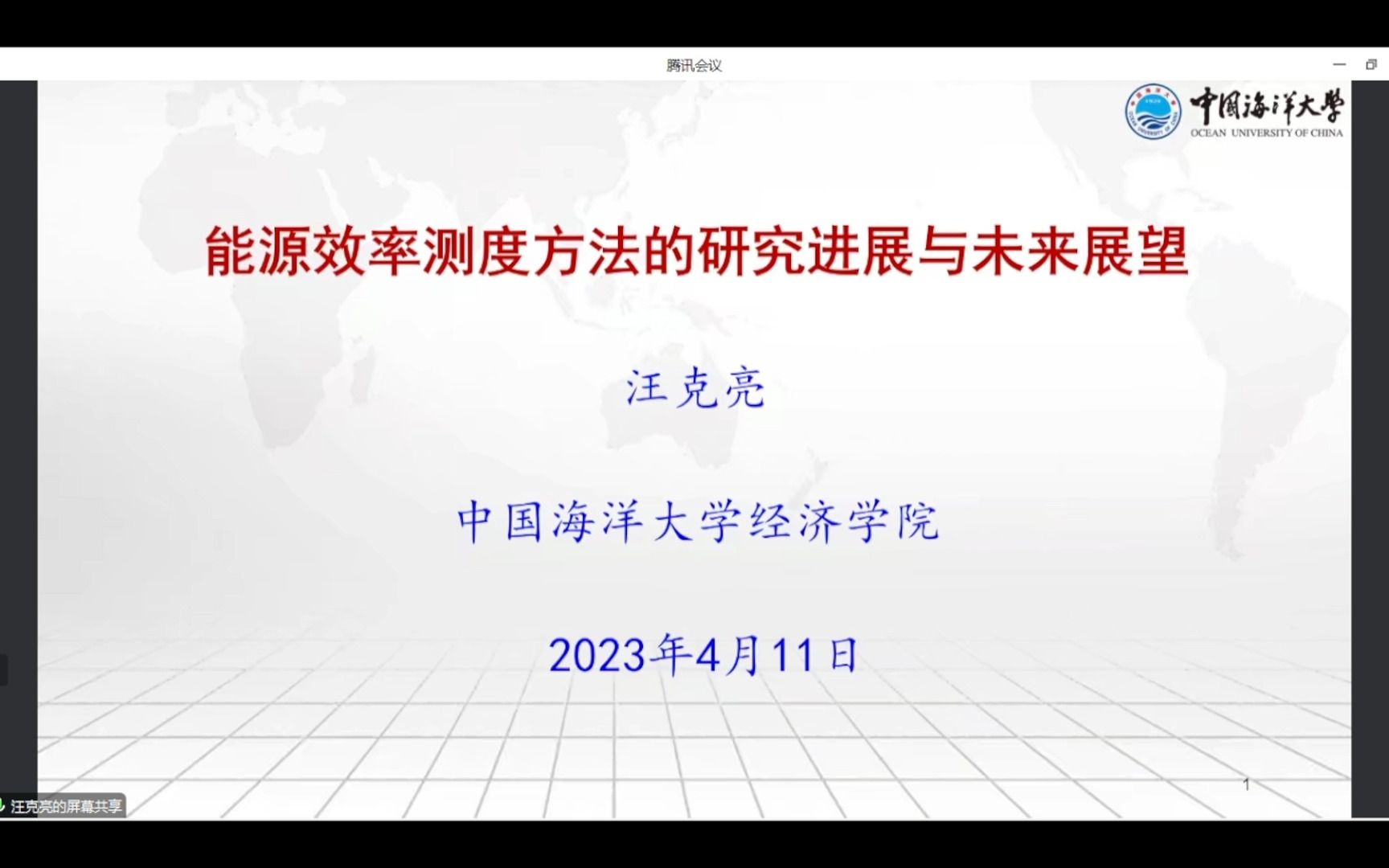 腾讯会议

中国海洋大学
OCEAN UNIVERSITY OF CHINA

能源效率测度方法的研究进展与未来展望

汪克亮

中国海洋大学经济学院

2023年4月11日

1

汪克亮的屏幕共享